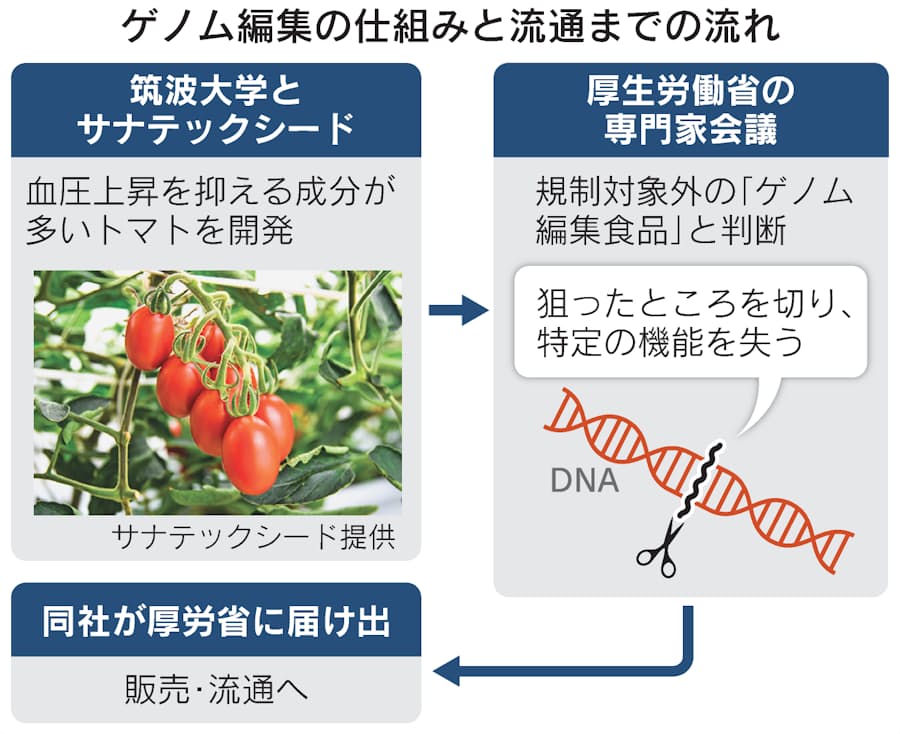 ゲノム編集の仕組みと流通までの流れ

筑波大学とサナテックシード

血圧上昇を抑える成分が多いトマトを開発

サナテックシード提供

厚生労働省の専門家会議

規制対象外の「ゲノム編集食品」と判断

狙ったところを切り、特定の機能を失う

DNA

同社が厚労省に届け出

販売・流通へ